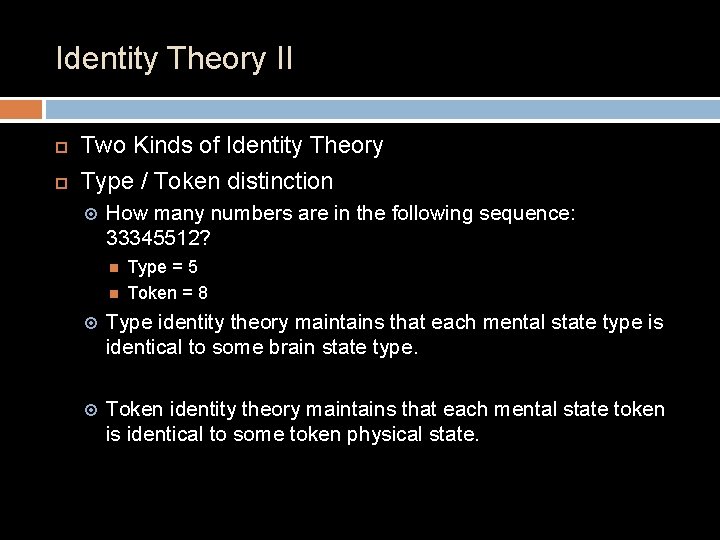 Identity Theory II

Two Kinds of Identity Theory

Type / Token distinction

How many numbers are in the following sequence: 33345512?

Type = 5

Token = 8

Type identity theory maintains that each mental state type is identical to some brain state type.

Token identity theory maintains that each mental state token is identical to some token physical state.